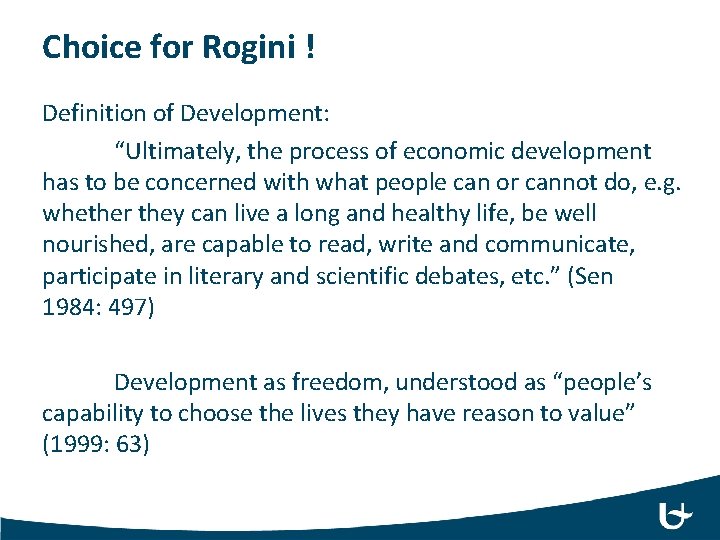 Choice for Rogini !

Definition of Development:

“Ultimately, the process of economic development has to be concerned with what people can or cannot do, e.g. whether they can live a long and healthy life, be well nourished, are capable to read, write and communicate, participate in literary and scientific debates, etc.” (Sen 1984: 497)

Development as freedom, understood as “people’s capability to choose the lives they have reason to value” (1999: 63)